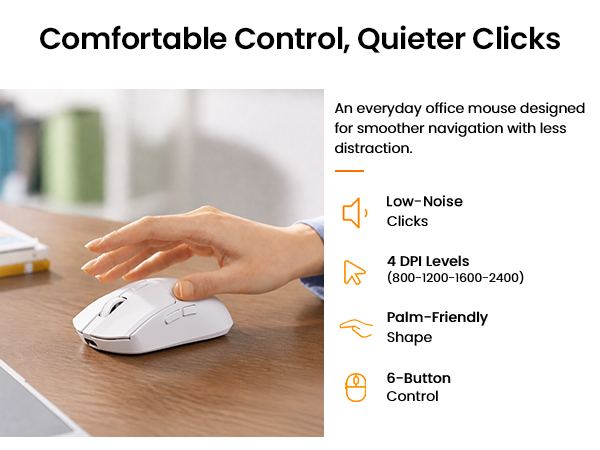 Comfortable Control, Quieter Clicks

An everyday office mouse designed for smoother navigation with less distraction.

Low-Noise Clicks

4 DPI Levels (800-1200-1600-2400)

Palm-Friendly Shape

6-Button Control